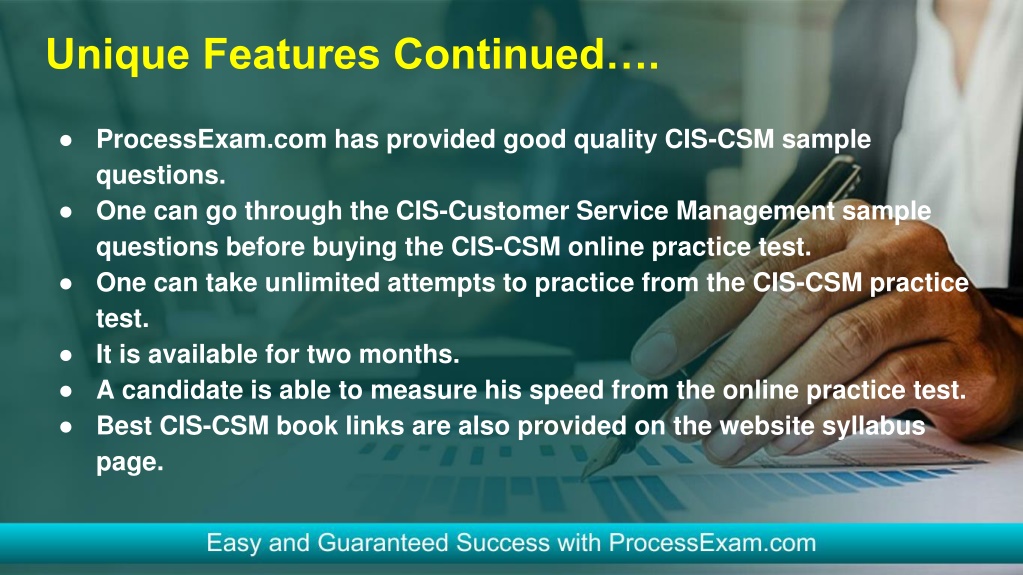 Unique Features Continued….

● ProcessExam.com has provided good quality CIS-CSM sample questions.
● One can go through the CIS-Customer Service Management sample questions before buying the CIS-CSM online practice test.
● One can take unlimited attempts to practice from the CIS-CSM practice test.
● It is available for two months.
● A candidate is able to measure his speed from the online practice test.
● Best CIS-CSM book links are also provided on the website syllabus page.

Easy and Guaranteed Success with ProcessExam.com